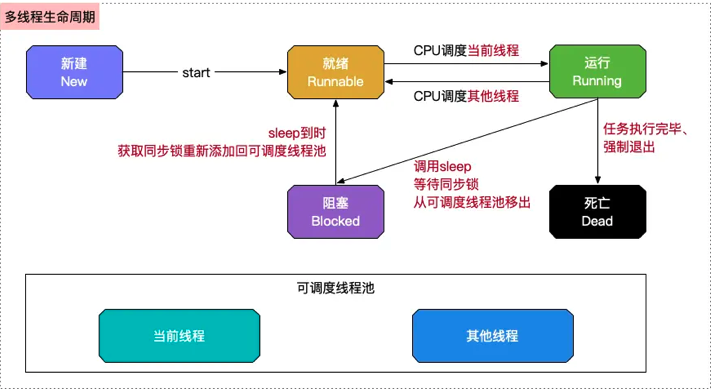 多线程生命周期

新建
New

start

就绪
Runnable

CPU调度当前线程

CPU调度其他线程

运行
Running

sleep到时
获取同步锁重新添加回可调度线程池

调用sleep
等待同步锁
从可调度线程池移出

任务执行完毕、
强制退出

阻塞
Blocked

死亡
Dead

可调度线程池

当前线程

其他线程